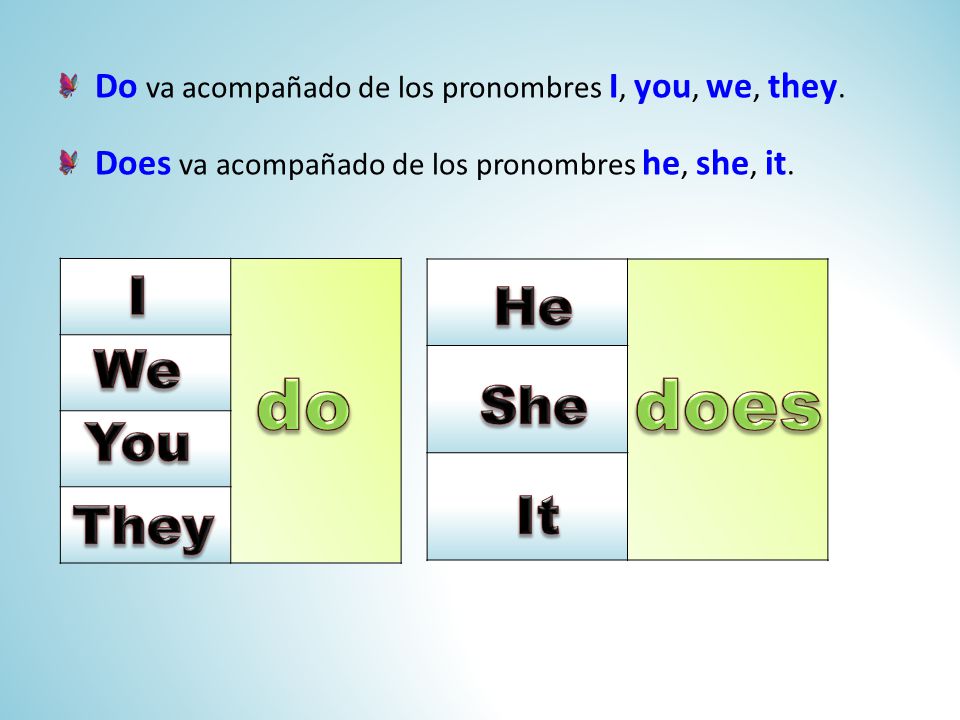 Do va acompañado de los pronombres I, you, we, they.

Does va acompañado de los pronombres he, she, it.

| I | do |
|---|---|
| We | |
| You | |
| They | |

| He | does |
|---|---|
| She | |
| It | |